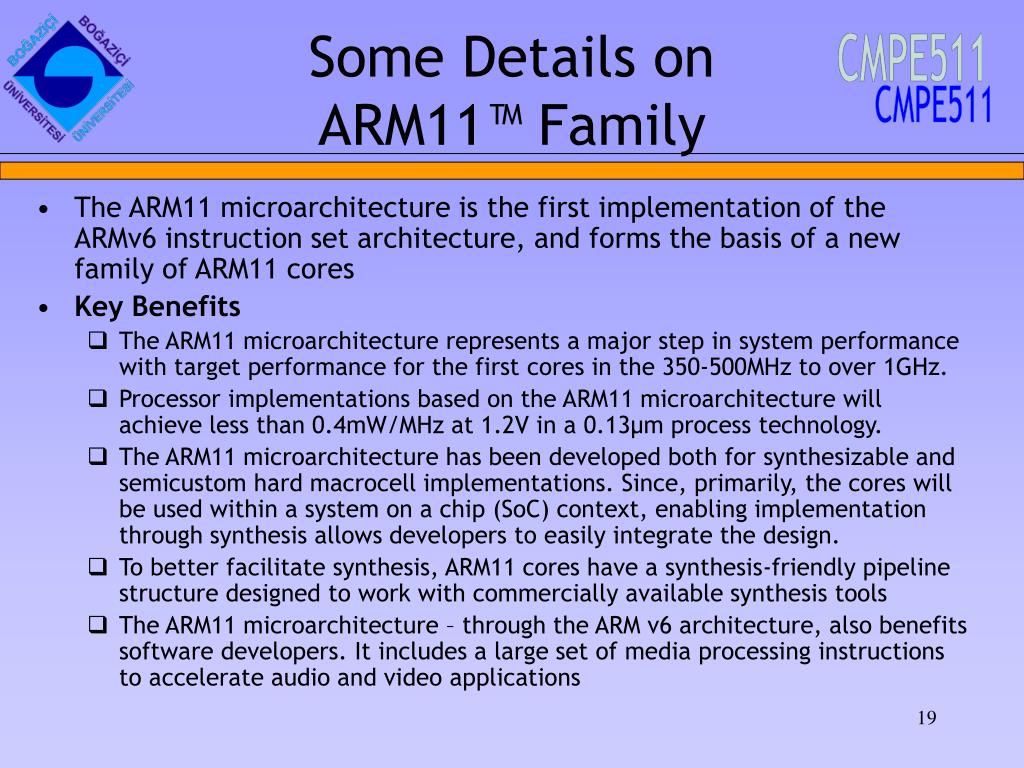 BOĞAZİÇİ ÜNİVERSİTESİ BOĞAZİÇİ ÜNİVERSİTESİ

Some Details on ARM11™ Family

CMPE511
CMPE511

• The ARM11 microarchitecture is the first implementation of the ARMv6 instruction set architecture, and forms the basis of a new family of ARM11 cores

• Key Benefits

❑ The ARM11 microarchitecture represents a major step in system performance with target performance for the first cores in the 350-500MHz to over 1GHz.

❑ Processor implementations based on the ARM11 microarchitecture will achieve less than 0.4mW/MHz at 1.2V in a 0.13μm process technology.

❑ The ARM11 microarchitecture has been developed both for synthesizable and semicustom hard macrocell implementations. Since, primarily, the cores will be used within a system on a chip (SoC) context, enabling implementation through synthesis allows developers to easily integrate the design.

❑ To better facilitate synthesis, ARM11 cores have a synthesis-friendly pipeline structure designed to work with commercially available synthesis tools

❑ The ARM11 microarchitecture – through the ARM v6 architecture, also benefits software developers. It includes a large set of media processing instructions to accelerate audio and video applications

19